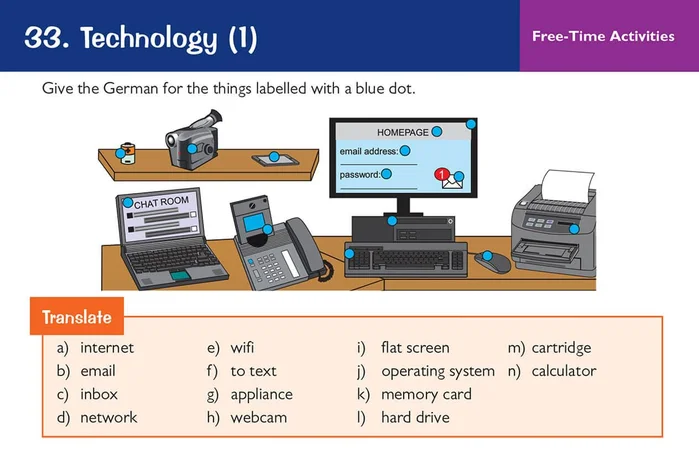 33. Technology (1)

Free-Time Activities

Give the German for the things labelled with a blue dot.

HOMEPAGE

email address:

password:

1

CHAT ROOM

Translate

a) internet
b) email
c) inbox
d) network

e) wifi
f) to text
g) appliance
h) webcam

i) flat screen
j) operating system
k) memory card
l) hard drive

m) cartridge
n) calculator